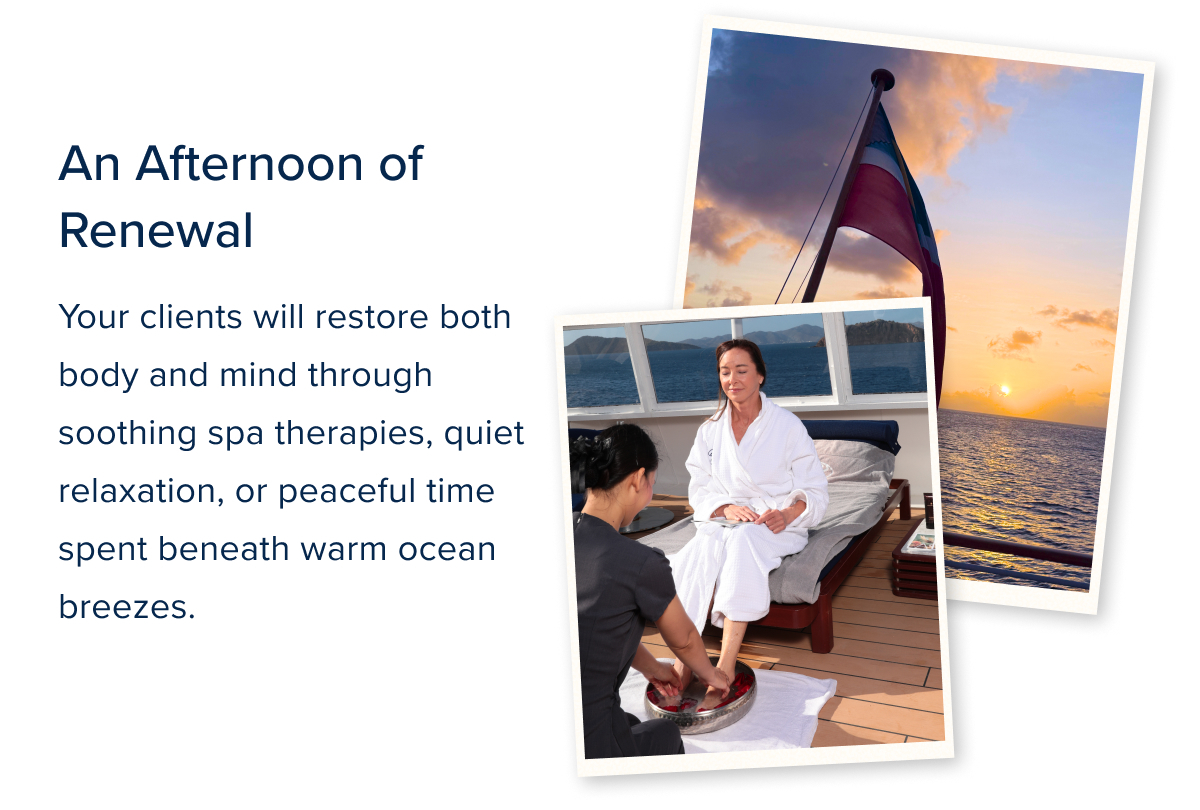 An Afternoon of Renewal

Your clients will restore both body and mind through soothing spa therapies, quiet relaxation, or peaceful time spent beneath warm ocean breezes.